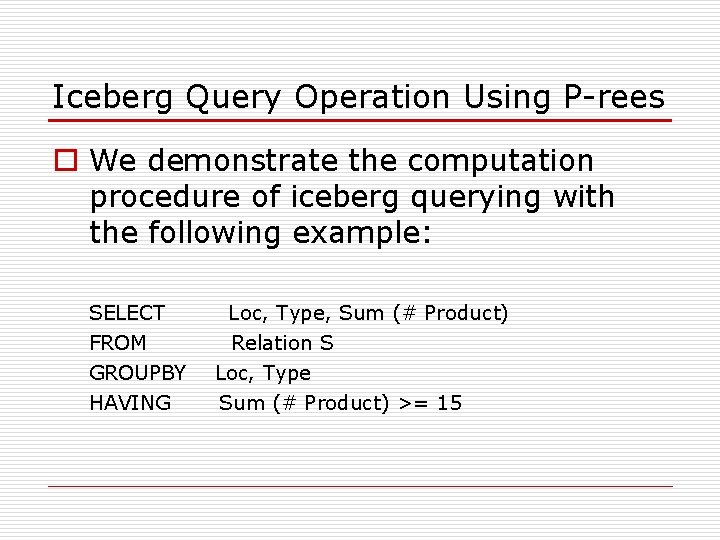 Iceberg Query Operation Using P-rees

We demonstrate the computation procedure of iceberg querying with the following example:

SELECT Loc, Type, Sum (# Product)
FROM Relation S
GROUPBY Loc, Type
HAVING Sum (# Product) >= 15